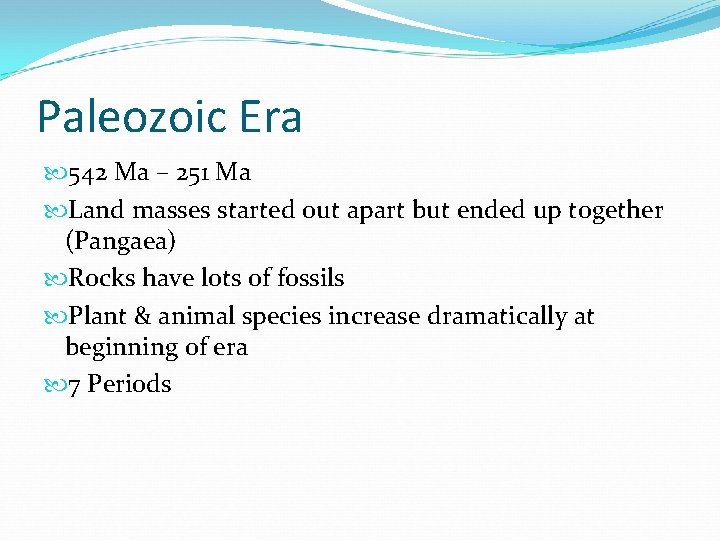 Paleozoic Era

542 Ma – 251 Ma

Land masses started out apart but ended up together (Pangaea)

Rocks have lots of fossils

Plant & animal species increase dramatically at beginning of era

7 Periods